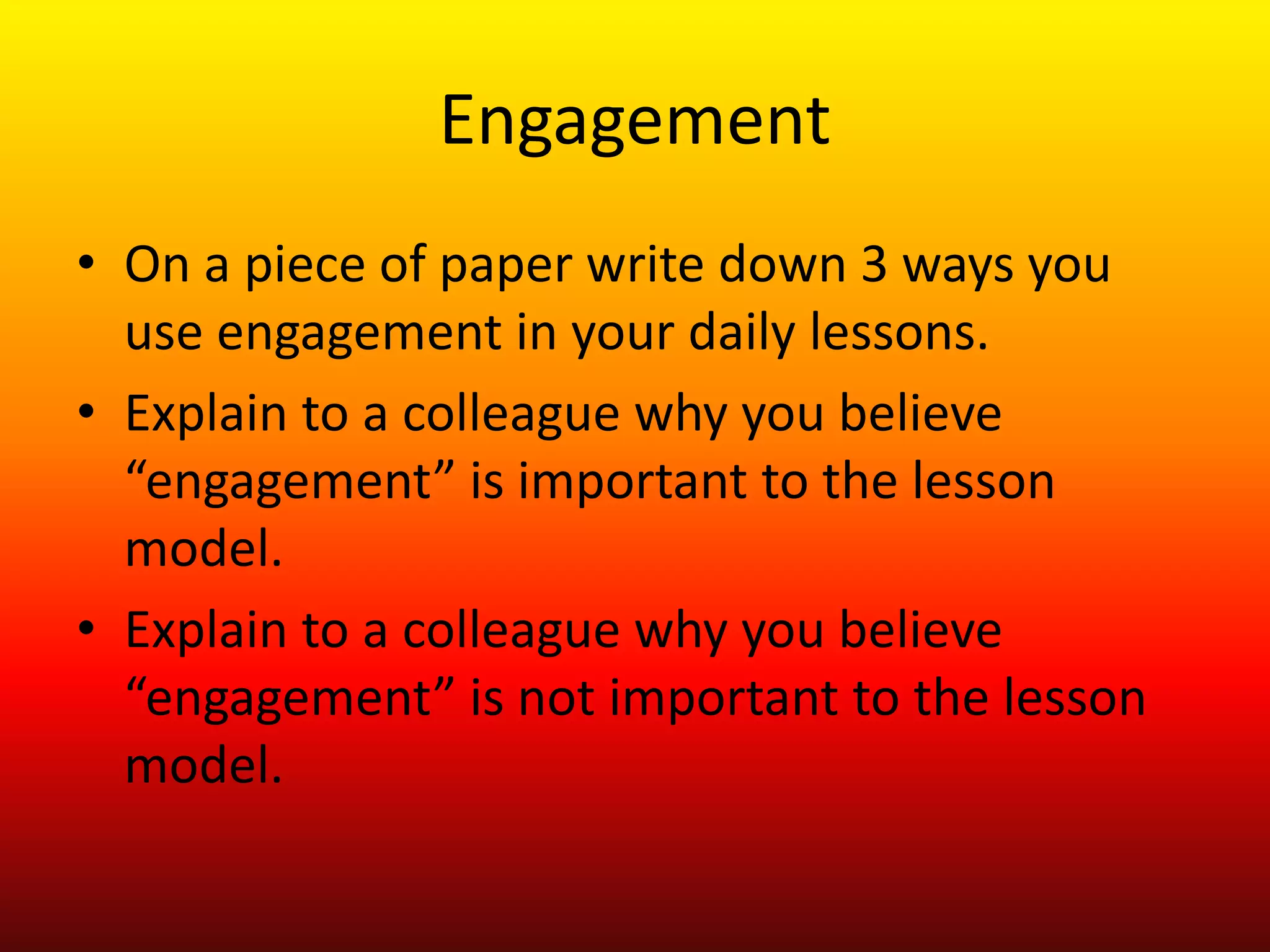 Engagement

• On a piece of paper write down 3 ways you use engagement in your daily lessons.
• Explain to a colleague why you believe “engagement” is important to the lesson model.
• Explain to a colleague why you believe “engagement” is not important to the lesson model.